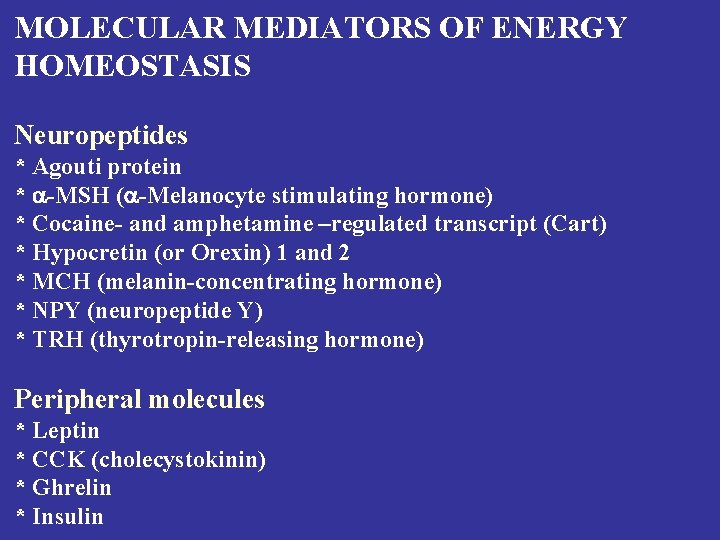 MOLECULAR MEDIATORS OF ENERGY HOMEOSTASIS

Neuropeptides
* Agouti protein
* α-MSH (α-Melanocyte stimulating hormone)
* Cocaine- and amphetamine –regulated transcript (Cart)
* Hypocretin (or Orexin) 1 and 2
* MCH (melanin-concentrating hormone)
* NPY (neuropeptide Y)
* TRH (thyrotropin-releasing hormone)

Peripheral molecules
* Leptin
* CCK (cholecystokinin)
* Ghrelin
* Insulin